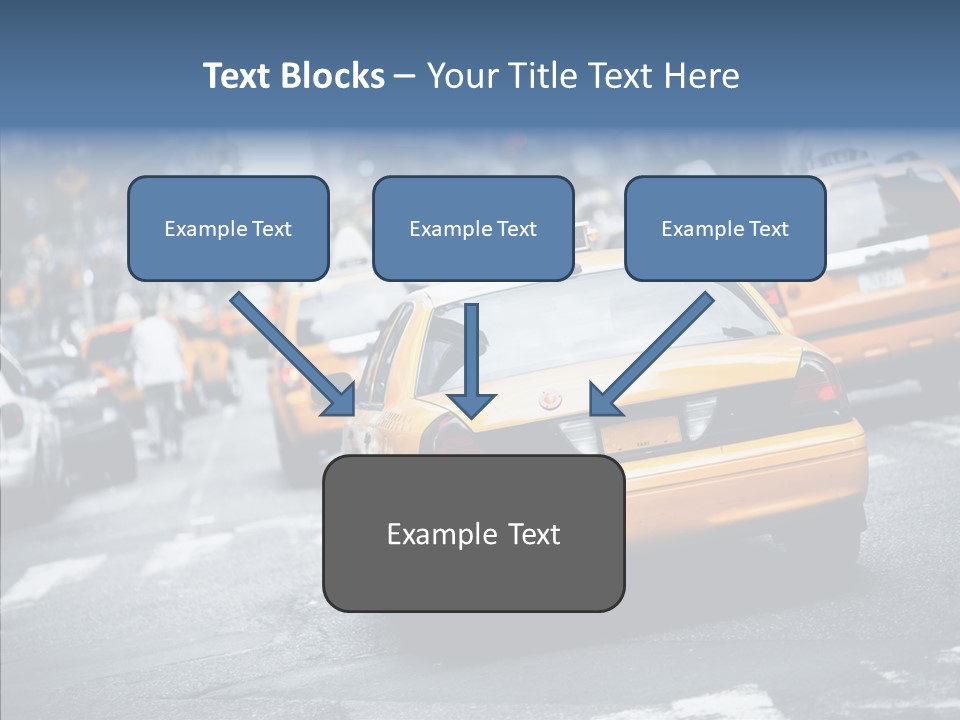 Text Blocks – Your Title Text Here

Example Text

Example Text

Example Text

Example Text